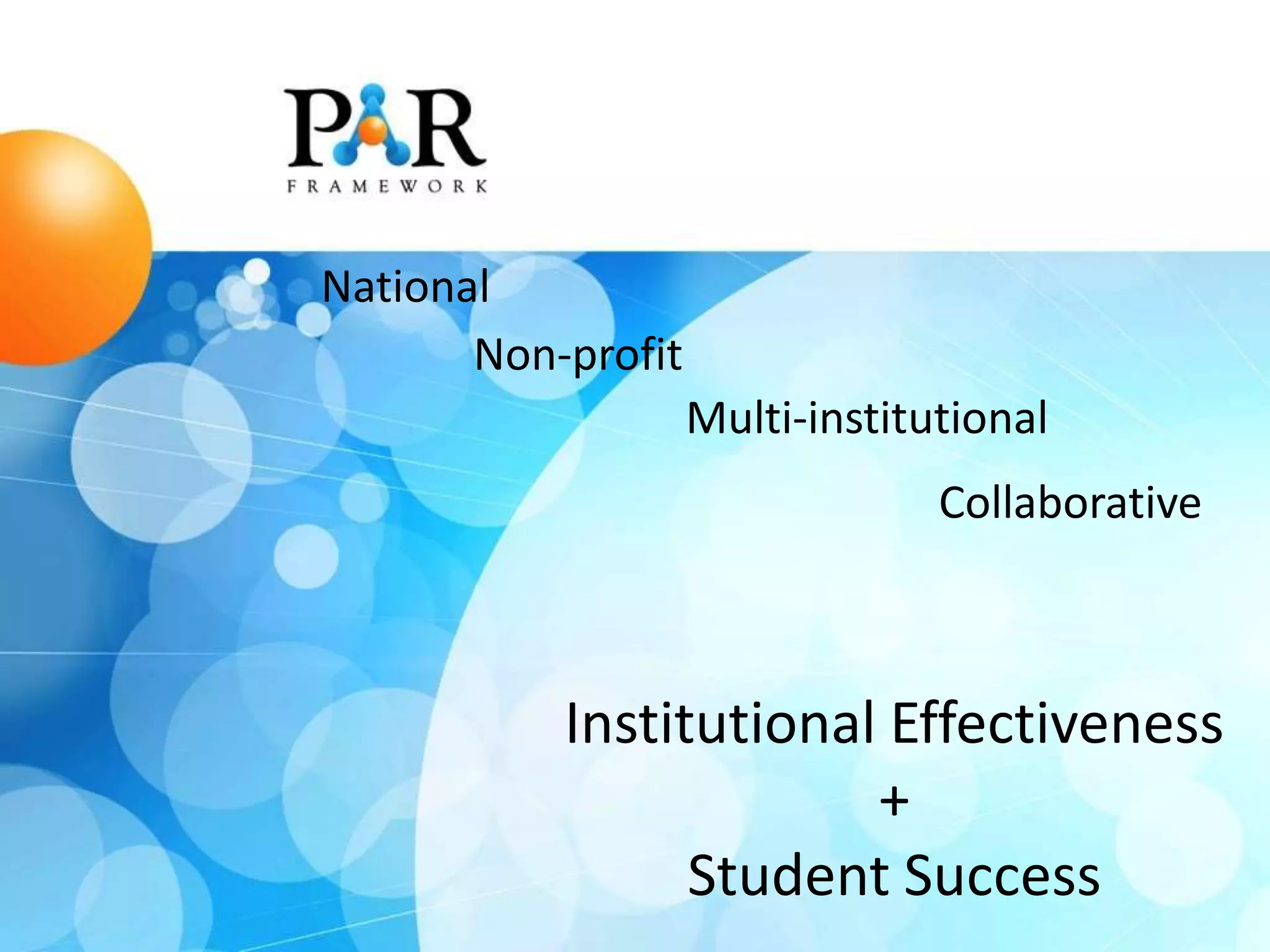 PAR
FRAMEWORK

National

Non-profit

Multi-institutional

Collaborative

Institutional Effectiveness
+
Student Success